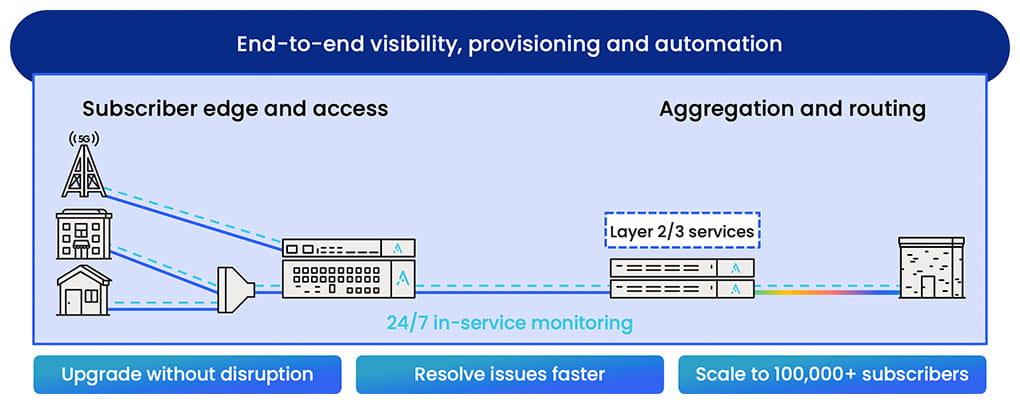 End-to-end visibility, provisioning and automation

Subscriber edge and access

Aggregation and routing

5G

Layer 2/3 services

24/7 in-service monitoring

Upgrade without disruption

Resolve issues faster

Scale to 100,000+ subscribers